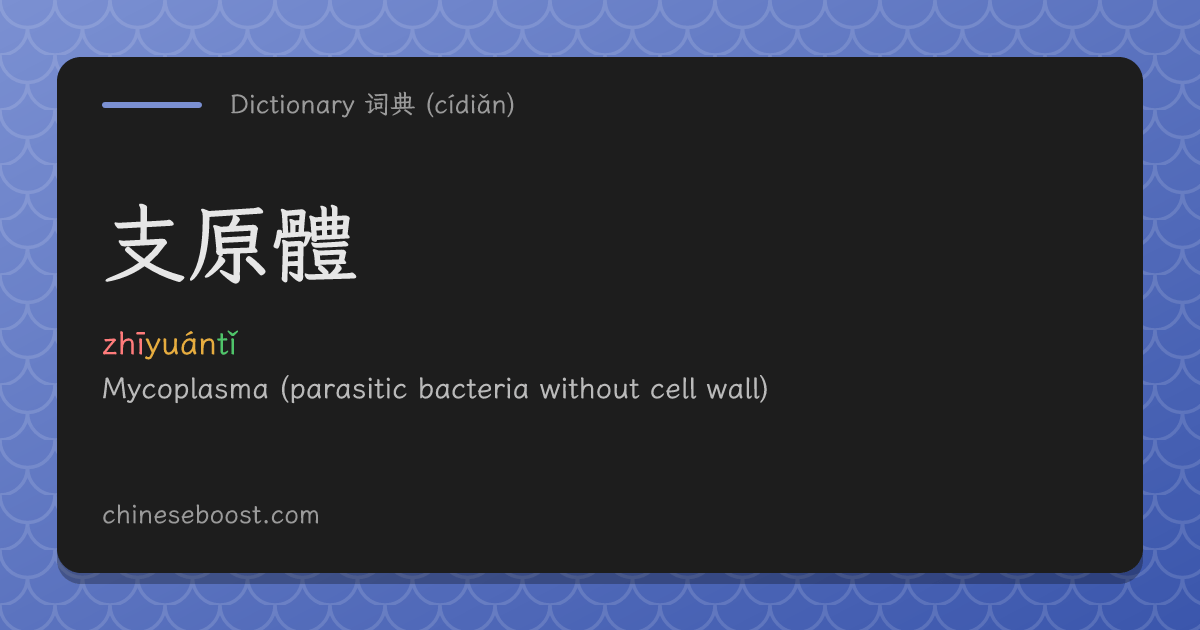 Dictionary 词典 (cídiǎn)

支原體

zhīyuántǐ

Mycoplasma (parasitic bacteria without cell wall)

chineseboost.com